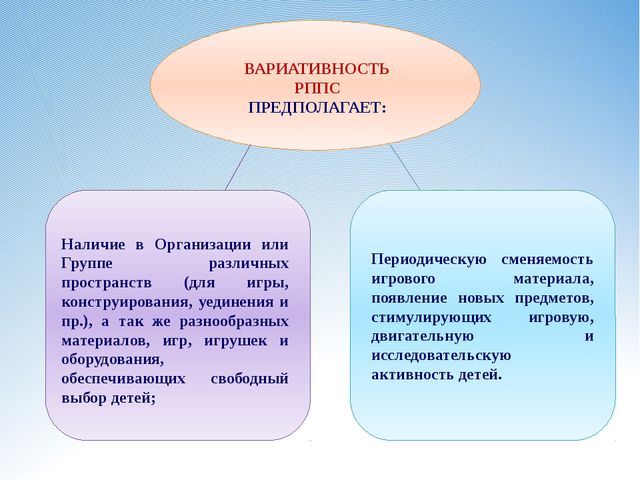 ВАРИАТИВНОСТЬ РППС ПРЕДПОЛАГАЕТ:

Наличие в Организации или Группе различных пространств (для игры, конструирования, уединения и пр.), а так же разнообразных материалов, игр, игрушек и оборудования, обеспечивающих свободный выбор детей;

Периодическую сменяемость игрового материала, появление новых предметов, стимулирующих игровую, двигательную и исследовательскую активность детей.